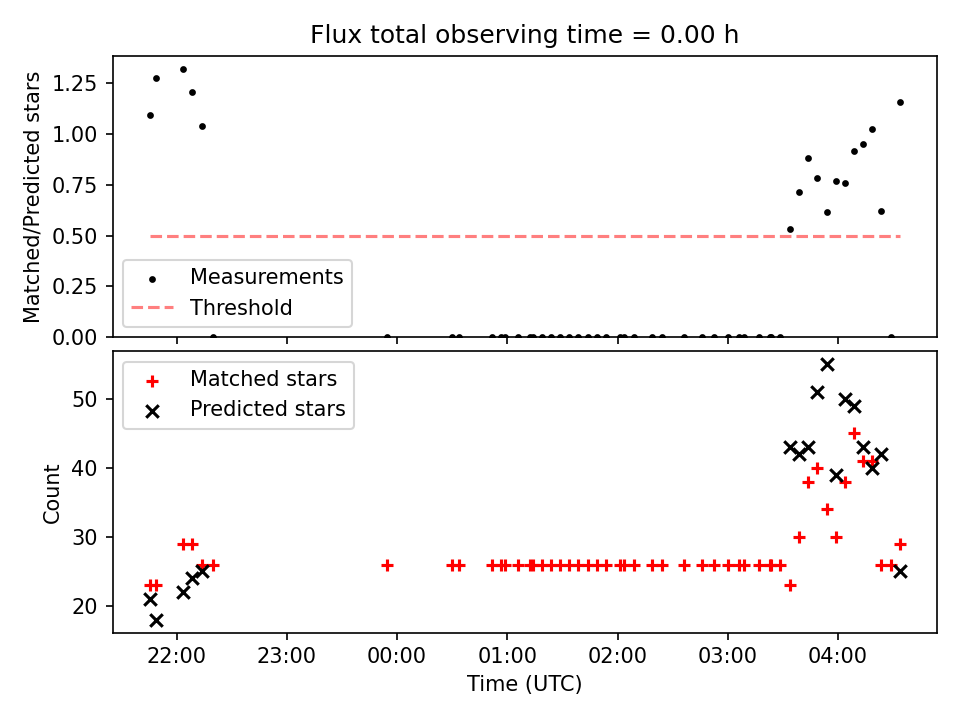 Flux total observing time = 0.00 h

Matched/Predicted stars

1.25
1.00
0.75
0.50
0.25
0.00

Measurements
Threshold

Matched stars
Predicted stars

Count

50
40
30
20

22:00
23:00
00:00
01:00
02:00
03:00
04:00

Time (UTC)